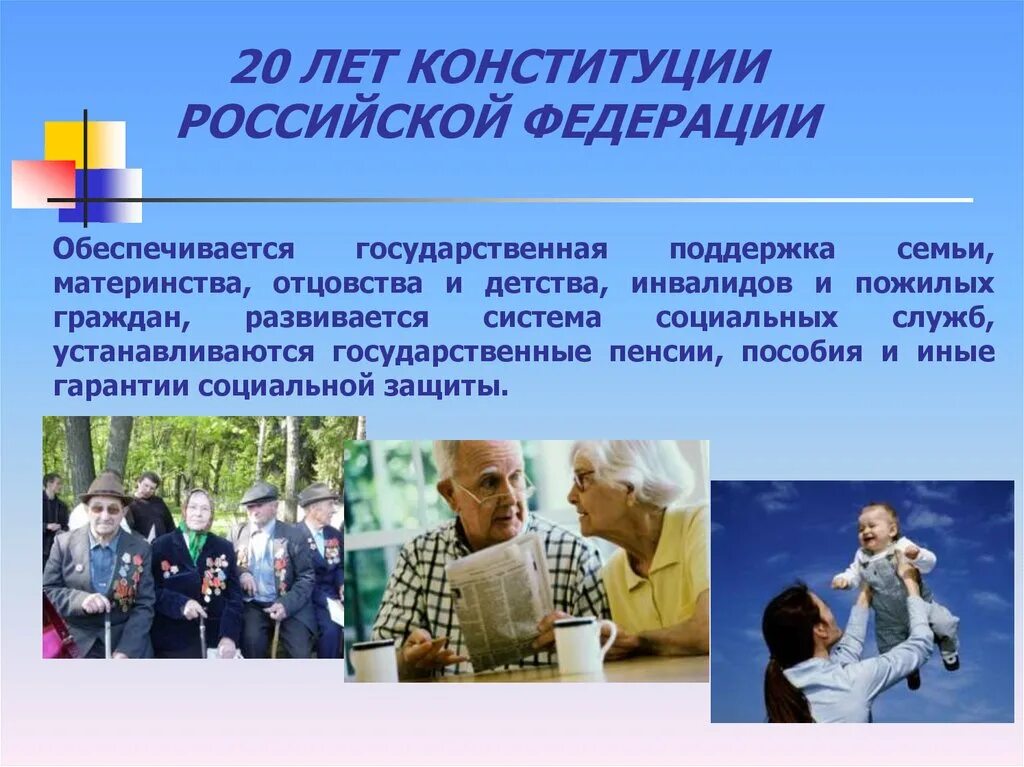 20 ЛЕТ КОНСТИТУЦИИ РОССИЙСКОЙ ФЕДЕРАЦИИ

Обеспечивается государственная поддержка семьи, материнства, отцовства и детства, инвалидов и пожилых граждан, развивается система социальных служб, устанавливаются государственные пенсии, пособия и иные гарантии социальной защиты.